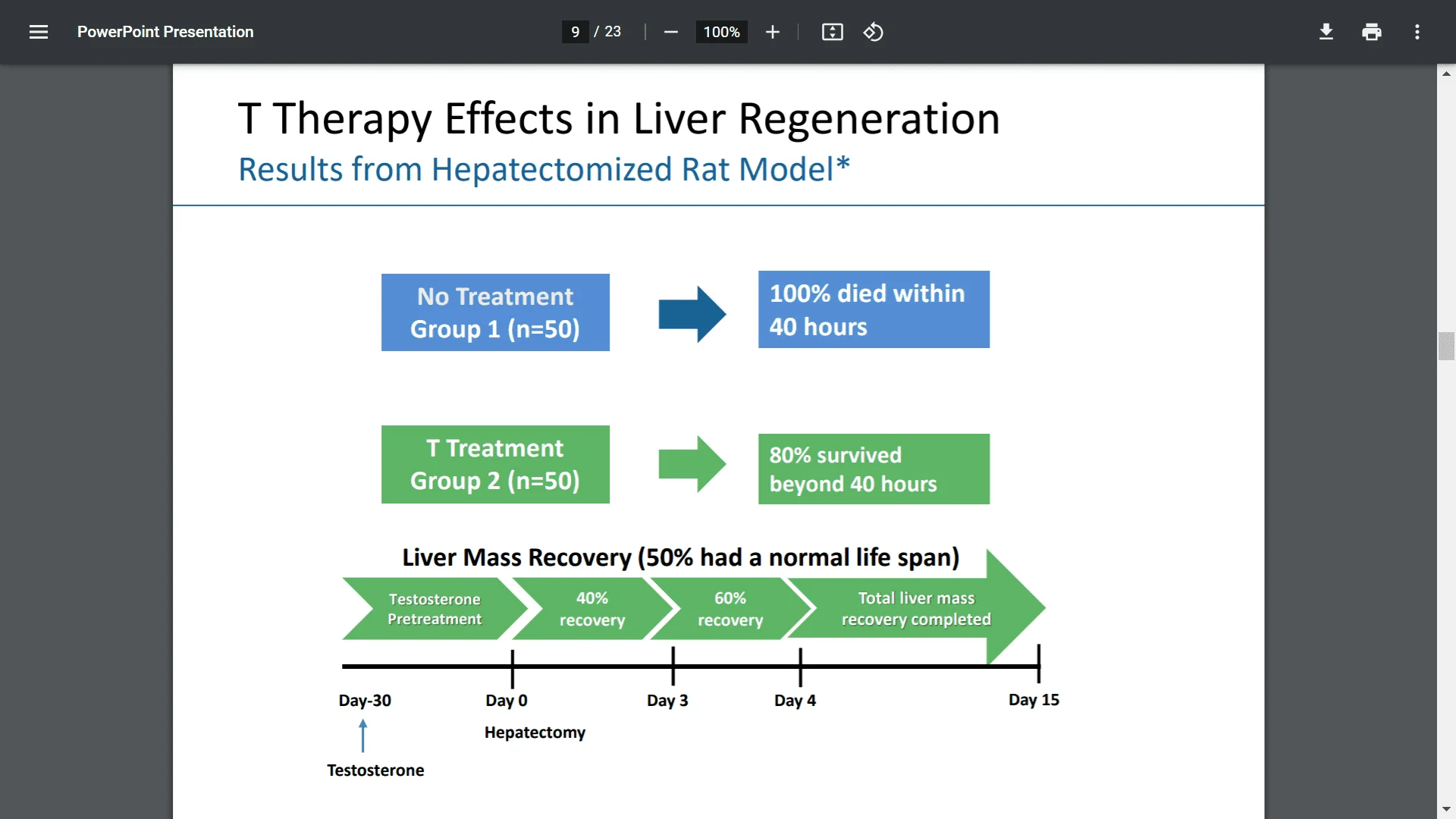 PowerPoint Presentation 9 / 23 100%

T Therapy Effects in Liver Regeneration

Results from Hepatectomized Rat Model*

No Treatment Group 1 (n=50)

100% died within 40 hours

T Treatment Group 2 (n=50)

80% survived beyond 40 hours

Liver Mass Recovery (50% had a normal life span)

Testosterone Pretreatment

40% recovery

60% recovery

Total liver mass recovery completed

Day-30

Day 0

Day 3

Day 4

Day 15

Hepatectomy

Testosterone